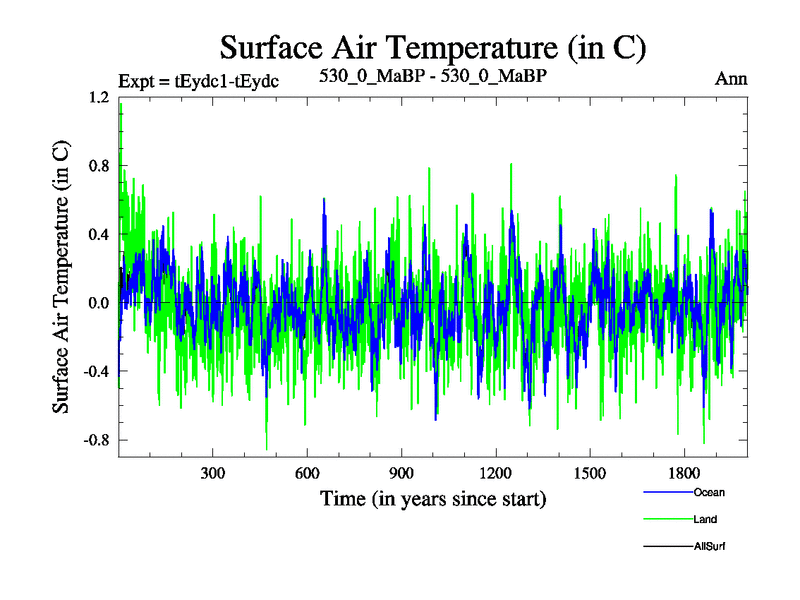 Surface Air Temperature (in C)

Expt = tEydc1-tEydc

530_0_MaBP - 530_0_MaBP

Ann

Surface Air Temperature (in C)

1.2
0.8
0.4
0.0
-0.4
-0.8

300
600
900
1200
1500
1800

Time (in years since start)

Ocean
Land
AllSurf